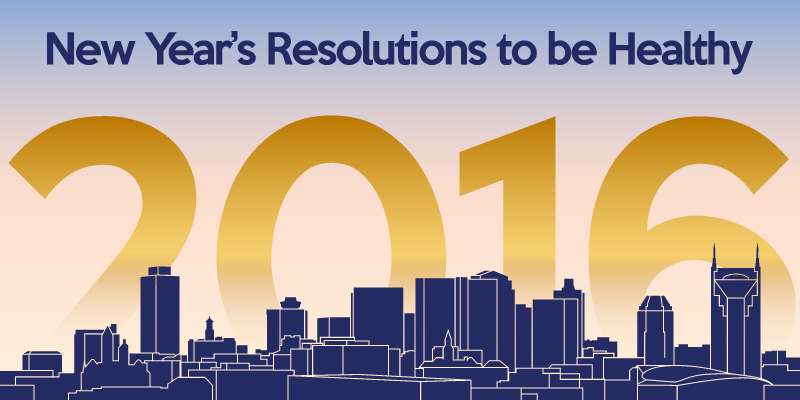 New Year's Resolutions to be Healthy

2016